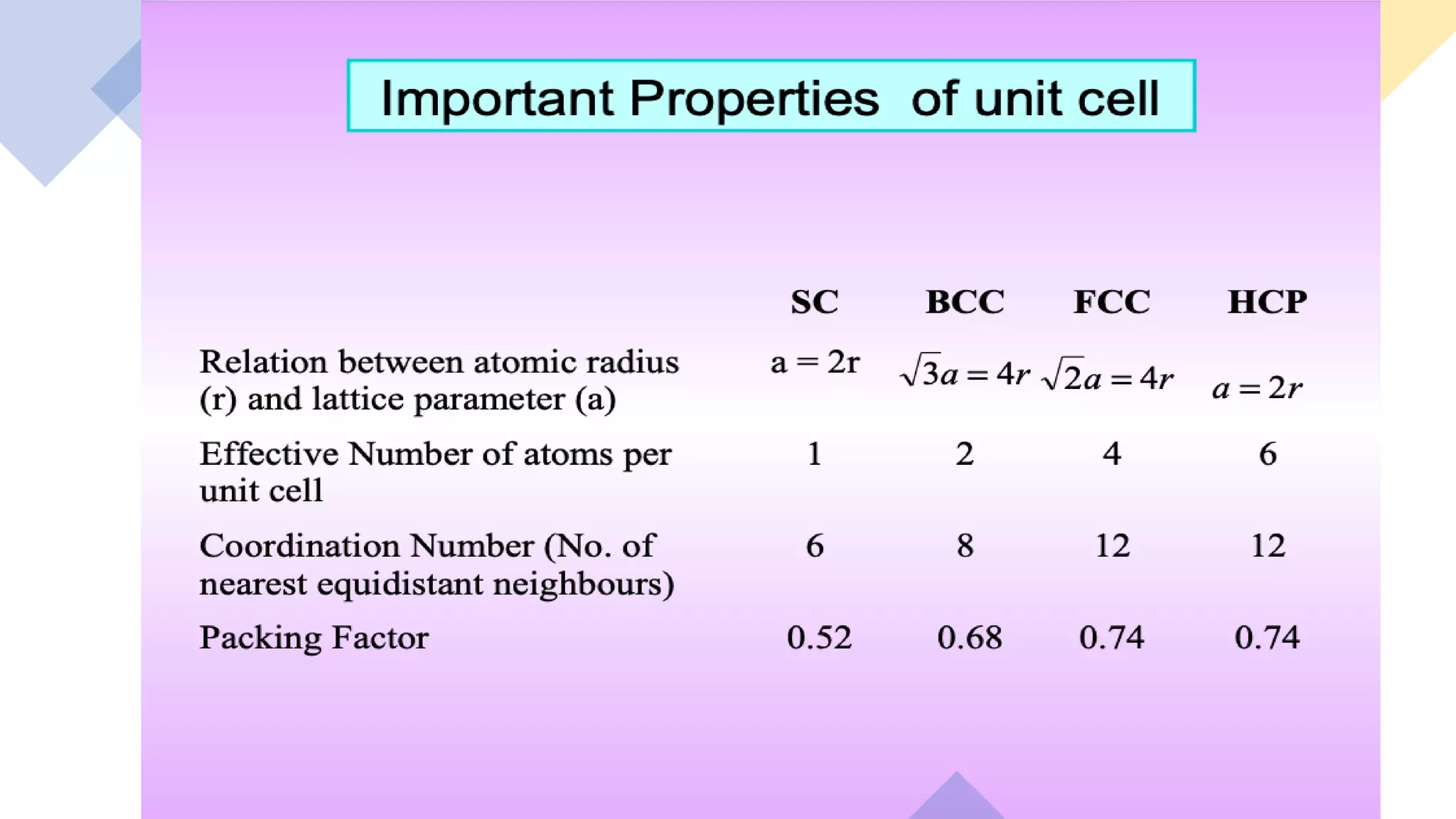 Important Properties of unit cell

| | SC | BCC | FCC | HCP |
|---|---|---|---|---|
| Relation between atomic radius (r) and lattice parameter (a) | a = 2r | $\sqrt{3}a = 4r$ | $\sqrt{2}a = 4r$ | $a = 2r$ |
| Effective Number of atoms per unit cell | 1 | 2 | 4 | 6 |
| Coordination Number (No. of nearest equidistant neighbours) | 6 | 8 | 12 | 12 |
| Packing Factor | 0.52 | 0.68 | 0.74 | 0.74 |